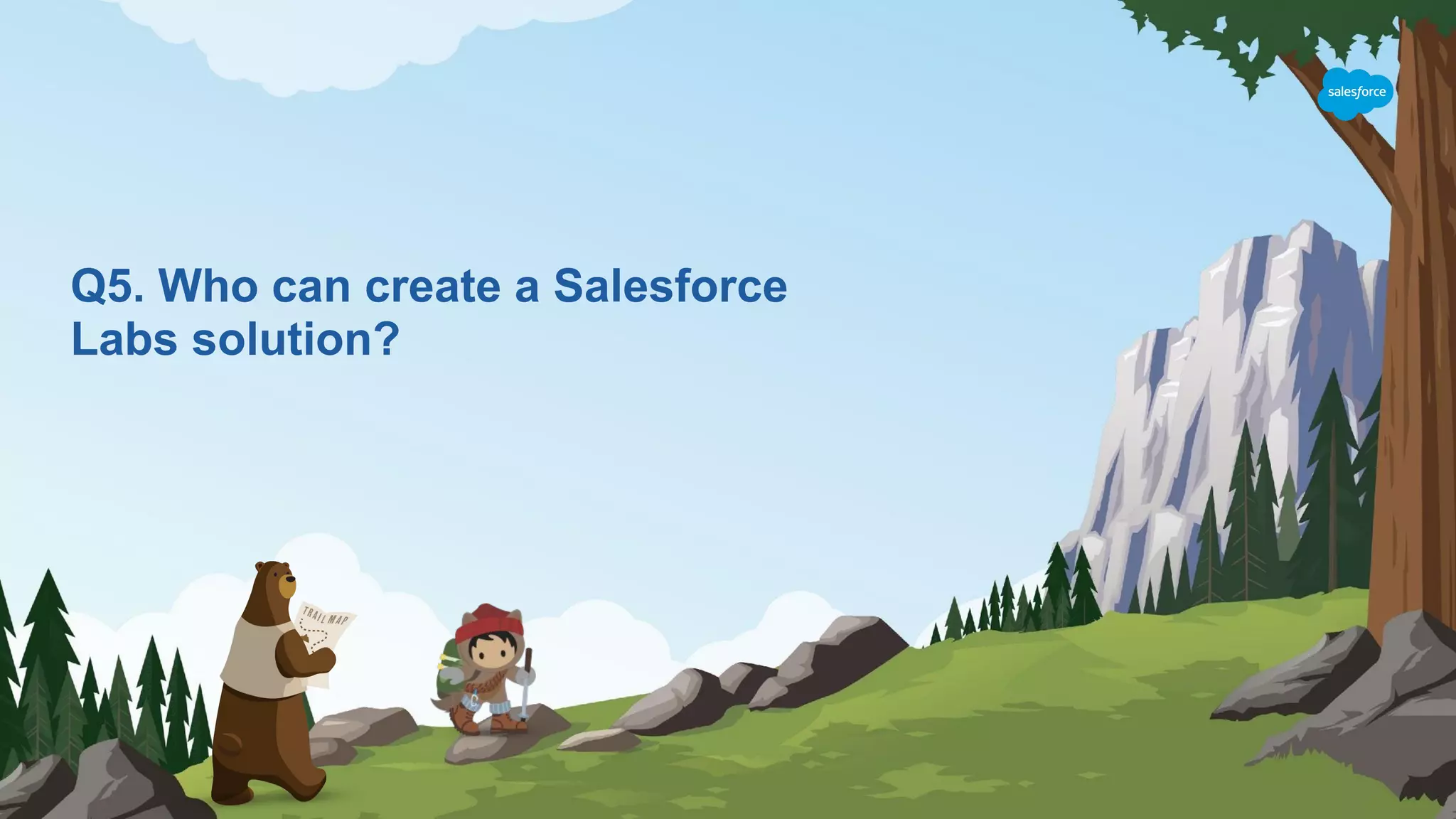 salesforce

Q5. Who can create a Salesforce Labs solution?

TRAIL MAP